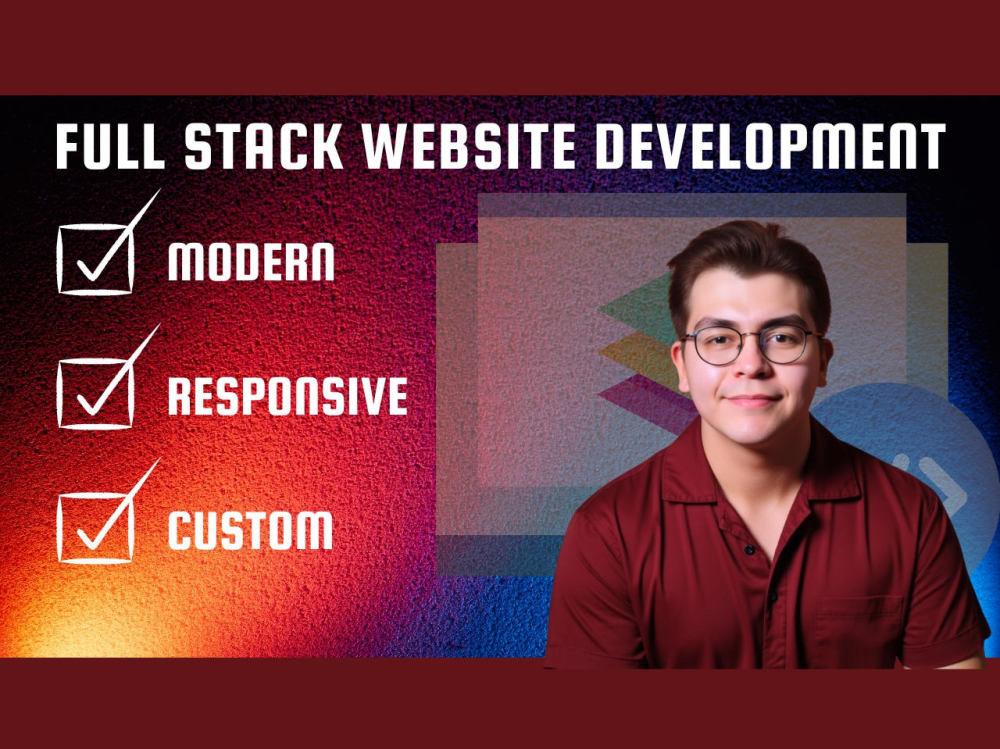 FULL STACK WEBSITE DEVELOPMENT

MODERN

RESPONSIVE

CUSTOM